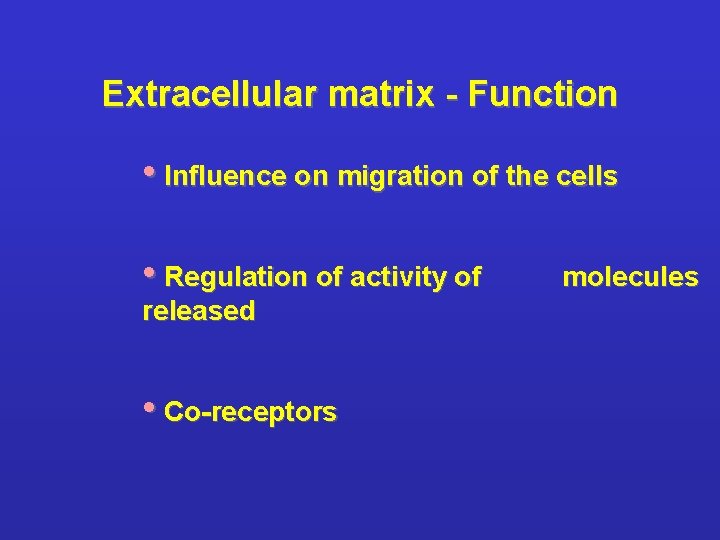 Extracellular matrix - Function

• Influence on migration of the cells

• Regulation of activity of molecules released

• Co-receptors